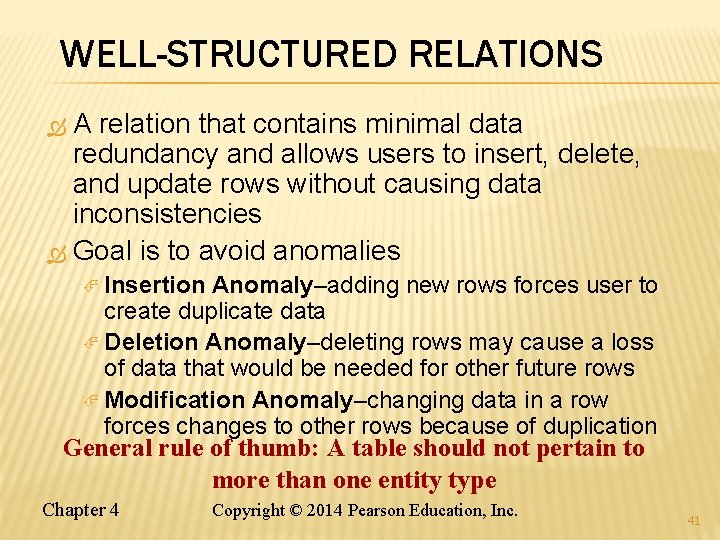 WELL-STRUCTURED RELATIONS

A relation that contains minimal data redundancy and allows users to insert, delete, and update rows without causing data inconsistencies

Goal is to avoid anomalies

Insertion Anomaly–adding new rows forces user to create duplicate data

Deletion Anomaly–deleting rows may cause a loss of data that would be needed for other future rows

Modification Anomaly–changing data in a row forces changes to other rows because of duplication

General rule of thumb: A table should not pertain to more than one entity type

Chapter 4

Copyright © 2014 Pearson Education, Inc.

41